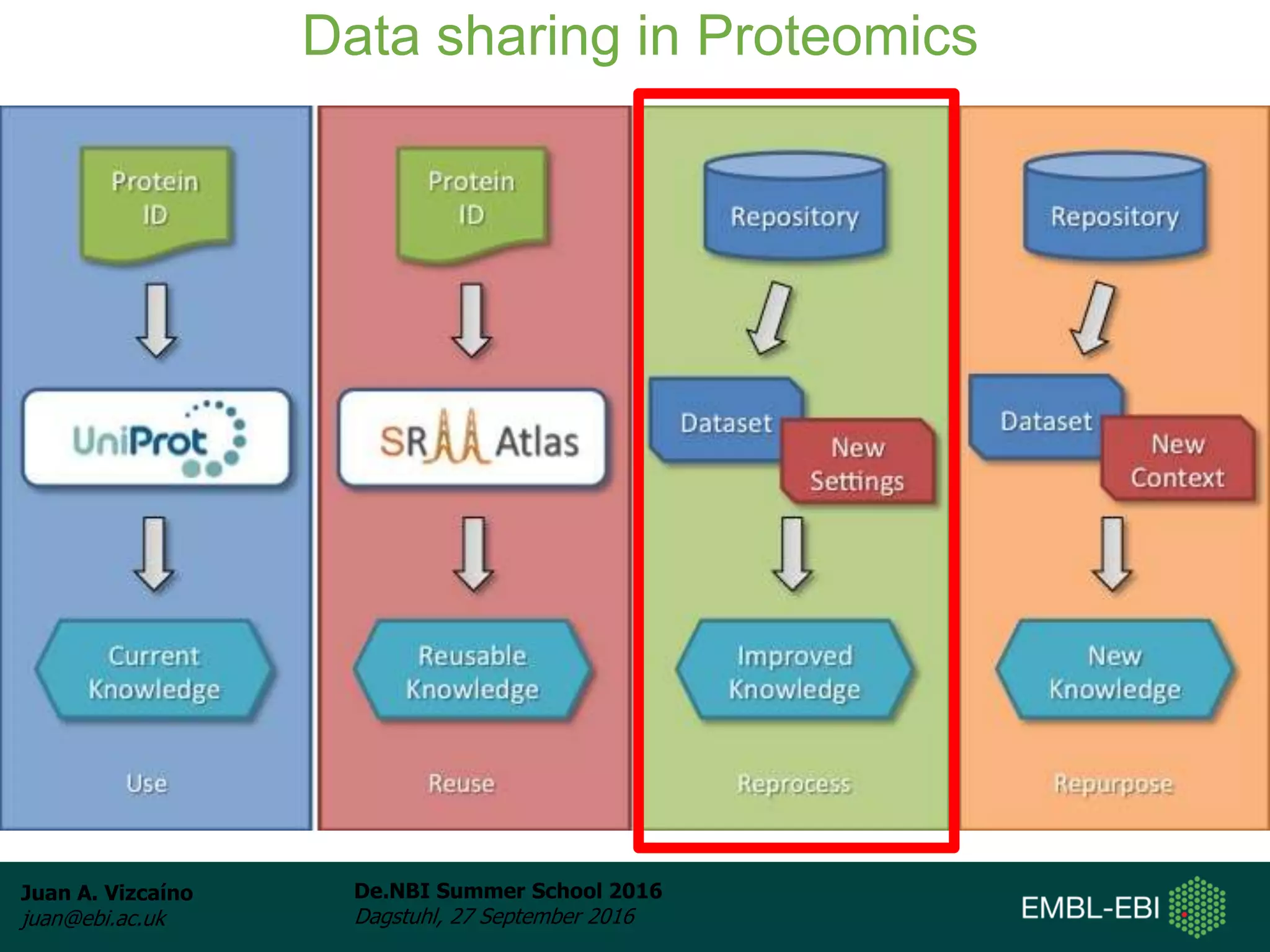 Data sharing in Proteomics

Protein ID

UniProt

Current Knowledge

Use

Protein ID

SRM Atlas

Reusable Knowledge

Reuse

Repository

Dataset

New Settings

Improved Knowledge

Reprocess

Repository

Dataset

New Context

New Knowledge

Repurpose

Juan A. Vizcaíno
juan@ebi.ac.uk

De.NBI Summer School 2016
Dagstuhl, 27 September 2016

EMBL-EBI